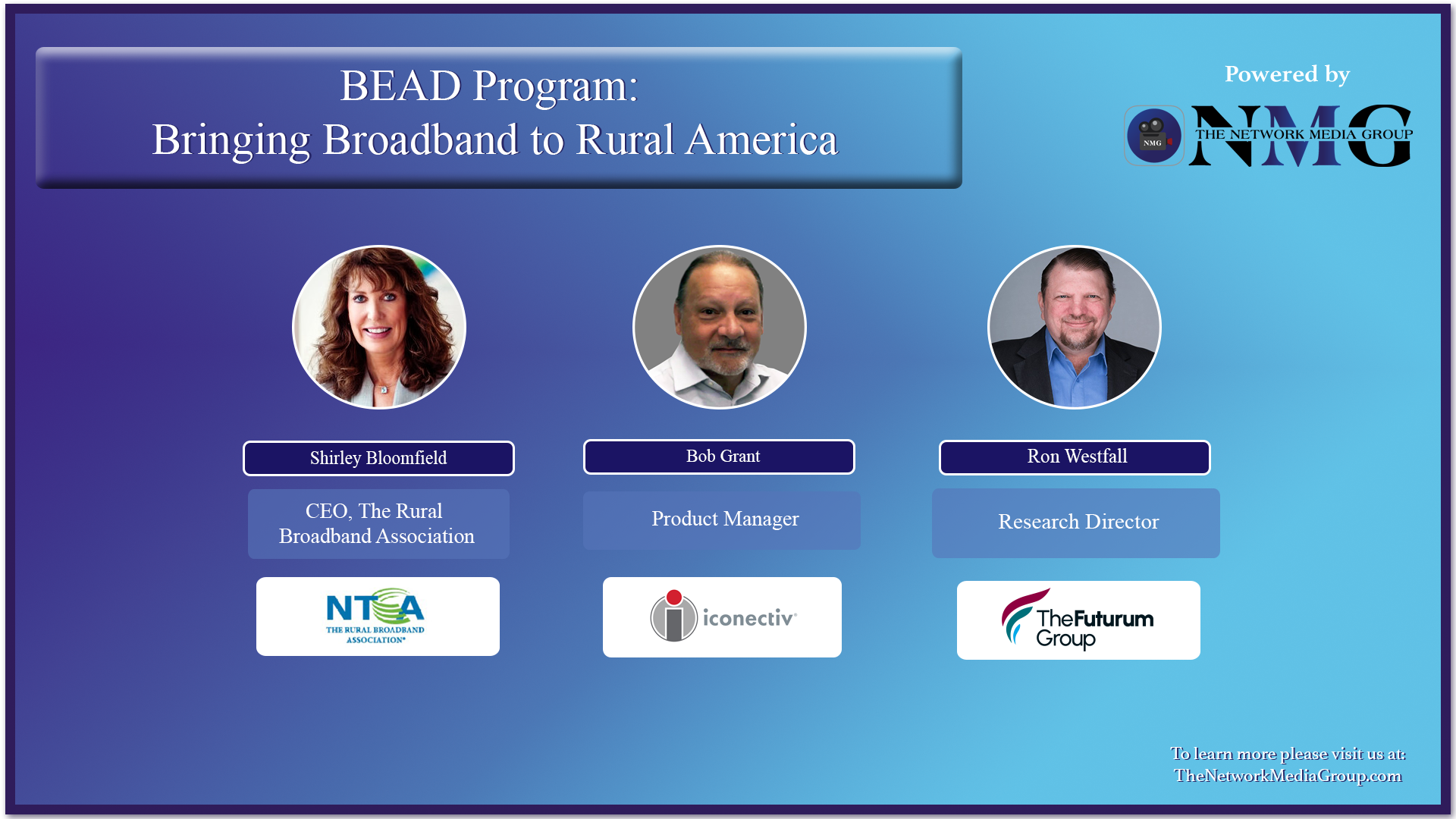 BEAD Program:
Bringing Broadband to Rural America

Powered by

NMG

NMG THE NETWORK MEDIA GROUP

Shirley Bloomfield

CEO, The Rural Broadband Association

NTCA THE RURAL BROADBAND ASSOCIATION®

Bob Grant

Product Manager

iconectiv®

Ron Westfall

Research Director

TheFuturum Group

To learn more please visit us at:
TheNetworkMediaGroup.com